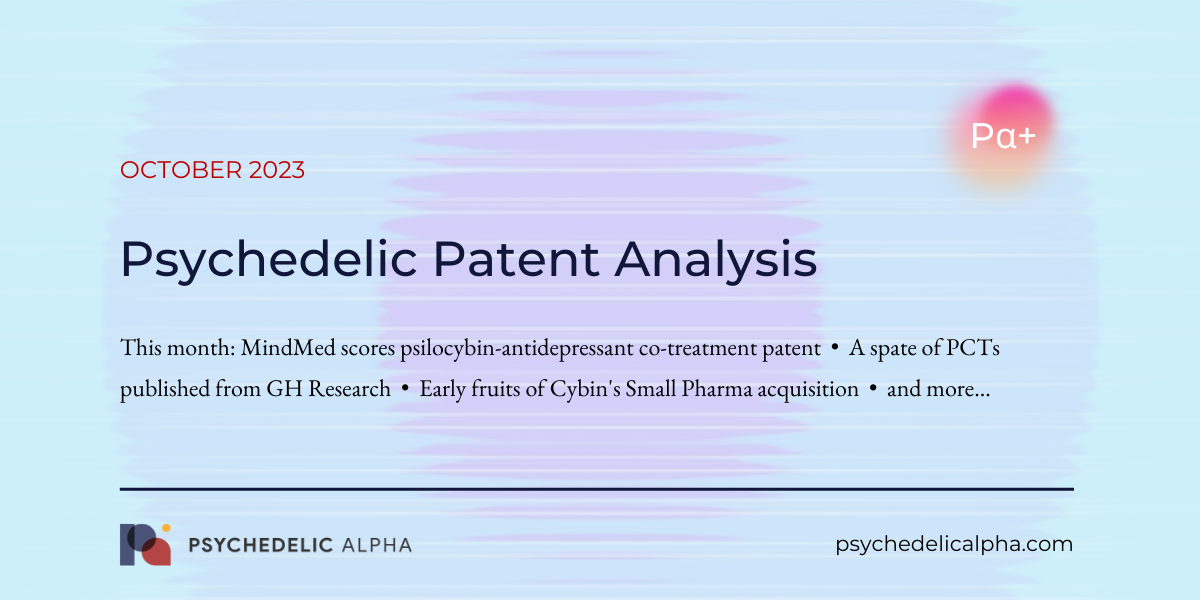 Pα+

OCTOBER 2023

Psychedelic Patent Analysis

This month: MindMed scores psilocybin-antidepressant co-treatment patent • A spate of PCTs published from GH Research • Early fruits of Cybin's Small Pharma acquisition • and more...

PSYCHEDELIC ALPHA

psychedelicalpha.com